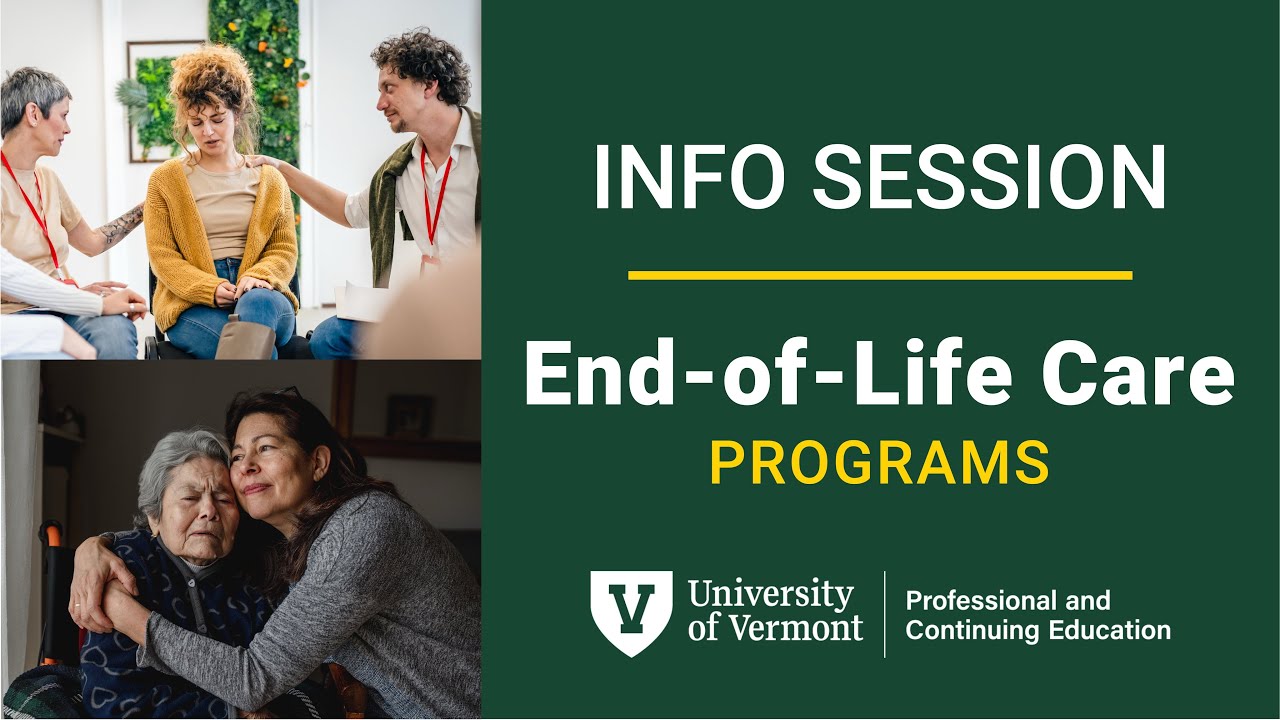 INFO SESSION

End-of-Life Care
PROGRAMS

V
University of Vermont
Professional and Continuing Education